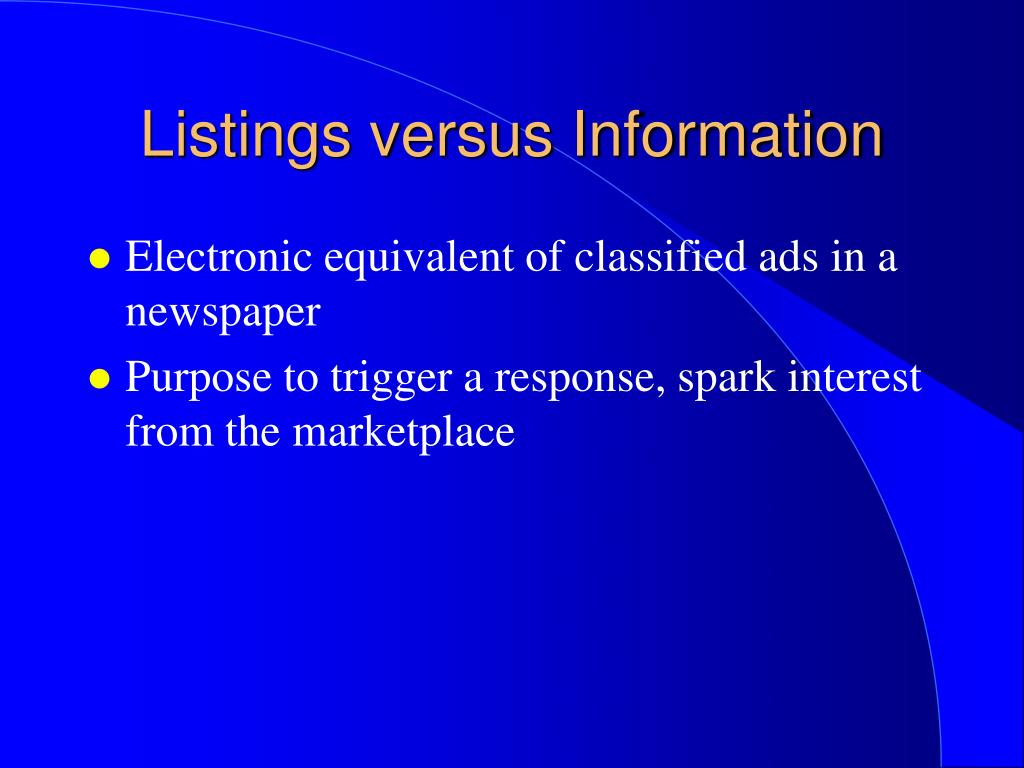 Listings versus Information

- Electronic equivalent of classified ads in a newspaper
- Purpose to trigger a response, spark interest from the marketplace